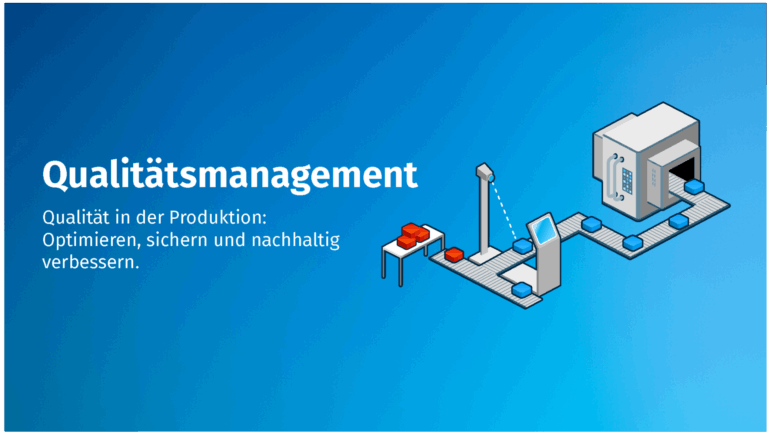 Qualitätsmanagement

Qualität in der Produktion: Optimieren, sichern und nachhaltig verbessern.